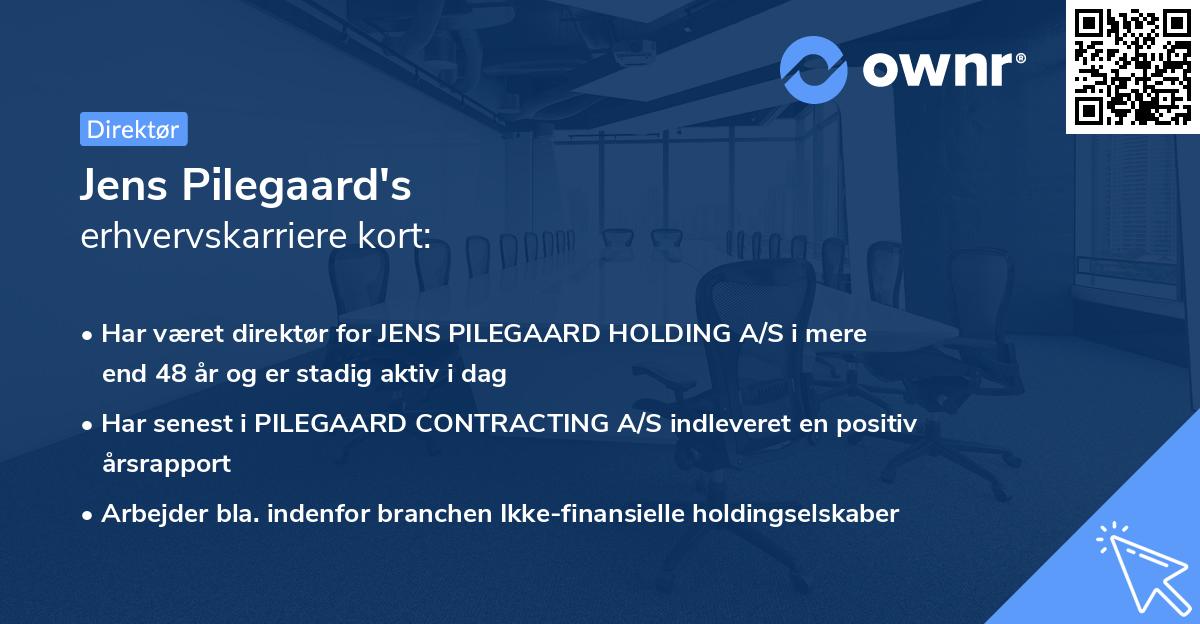 ownr®

Direktør

Jens Pilegaard's
erhvervskarriere kort:

• Har været direktør for JENS PILEGAARD HOLDING A/S i mere end 48 år og er stadig aktiv i dag

• Har senest i PILEGAARD CONTRACTING A/S indleveret en positiv årsrapport

• Arbejder bla. indenfor branchen Ikke-finansielle holdingselskaber